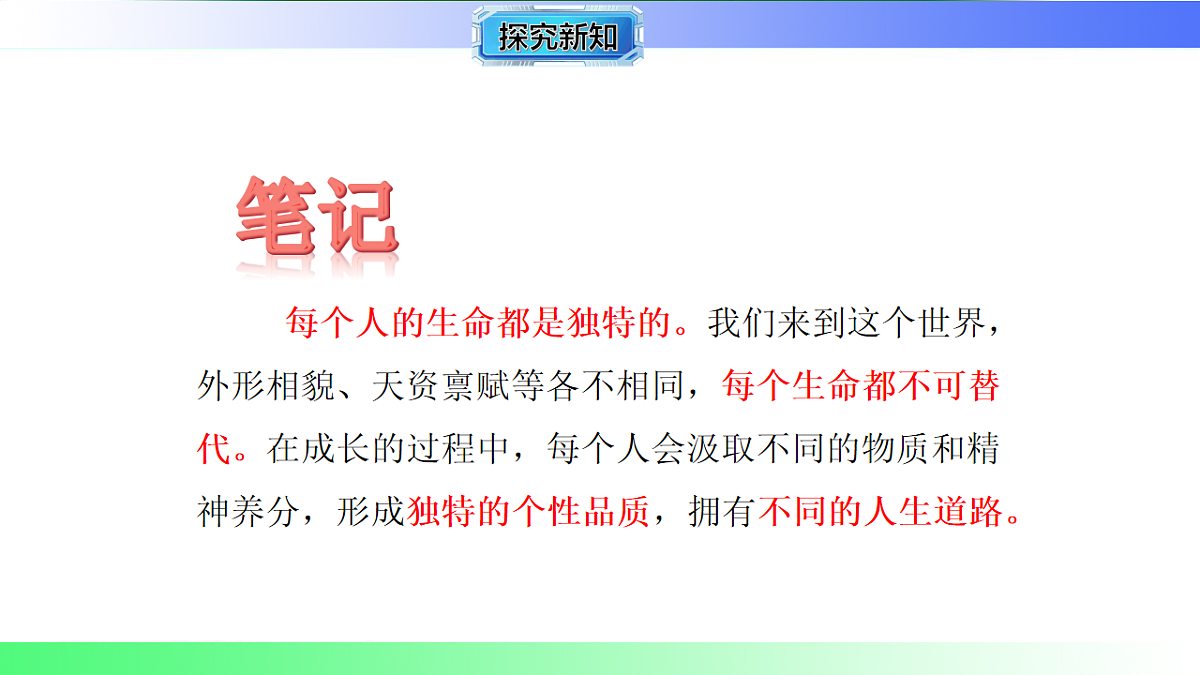 探究新知

笔记

每个人的生命都是独特的。我们来到这个世界，外形相貌、天资禀赋等各不相同，每个生命都不可替代。在成长的过程中，每个人会汲取不同的物质和精神养分，形成独特的个性品质，拥有不同的人生道路。